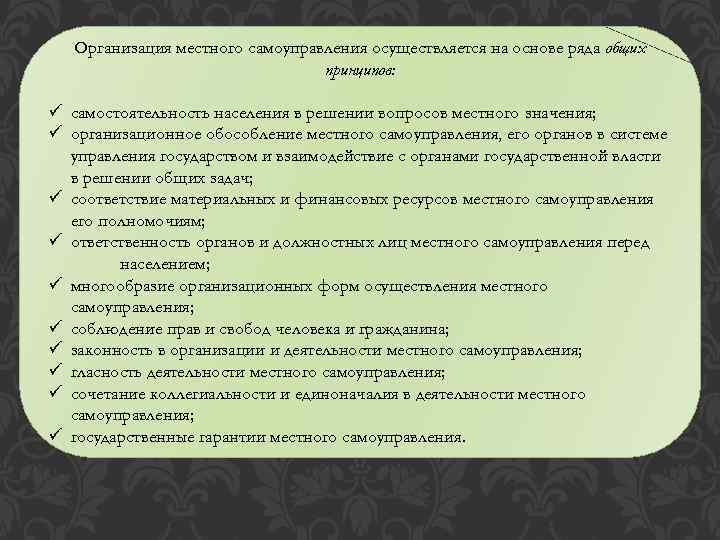 Организация местного самоуправления осуществляется на основе ряда общих принципов:

✓ самостоятельность населения в решении вопросов местного значения;
✓ организационное обособление местного самоуправления, его органов в системе управления государством и взаимодействие с органами государственной власти в решении общих задач;
✓ соответствие материальных и финансовых ресурсов местного самоуправления его полномочиям;
✓ ответственность органов и должностных лиц местного самоуправления перед населением;
✓ многообразие организационных форм осуществления местного самоуправления;
✓ соблюдение прав и свобод человека и гражданина;
✓ законность в организации и деятельности местного самоуправления;
✓ гласность деятельности местного самоуправления;
✓ сочетание коллегиальности и единоначалия в деятельности местного самоуправления;
✓ государственные гарантии местного самоуправления.